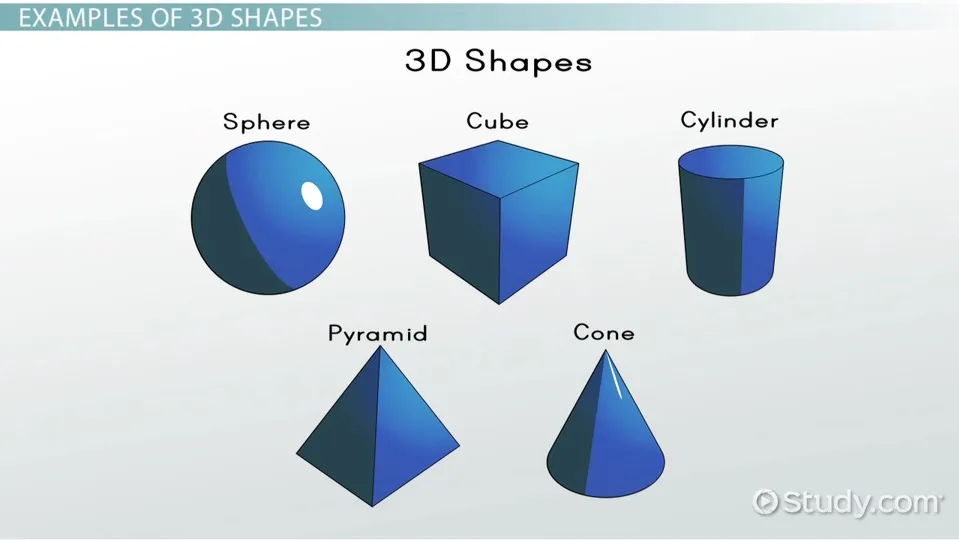 EXAMPLES OF 3D SHAPES

3D Shapes

Sphere

Cube

Cylinder

Pyramid

Cone

Study.com